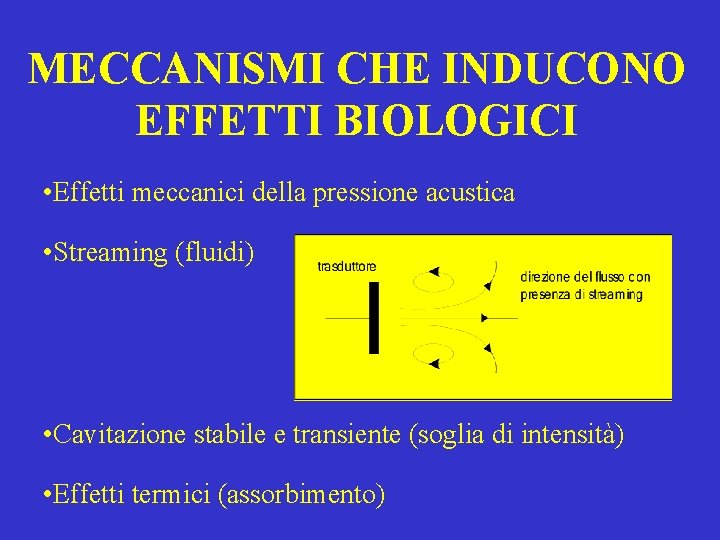 MECCANISMI CHE INDUCONO EFFETTI BIOLOGICI

•Effetti meccanici della pressione acustica

•Streaming (fluidi)

trasduttore

direzione del flusso con presenza di streaming

•Cavitazione stabile e transiente (soglia di intensità)

•Effetti termici (assorbimento)